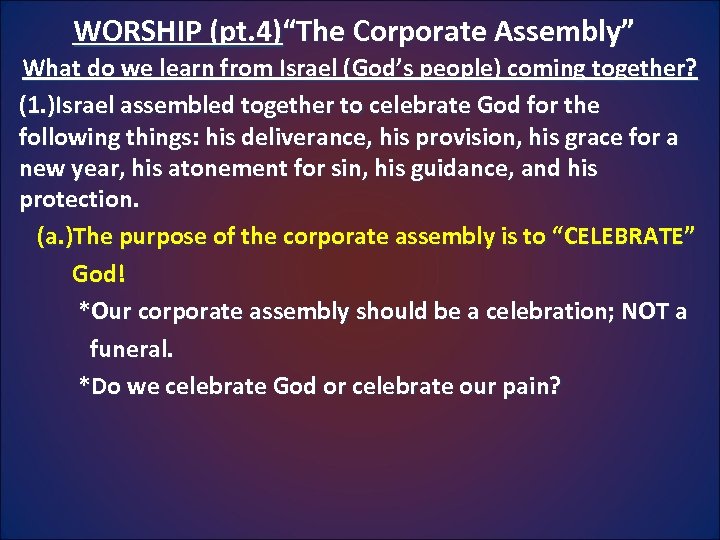 WORSHIP (pt.4)“The Corporate Assembly”

What do we learn from Israel (God’s people) coming together?

(1.)Israel assembled together to celebrate God for the following things: his deliverance, his provision, his grace for a new year, his atonement for sin, his guidance, and his protection.

(a.)The purpose of the corporate assembly is to “CELEBRATE” God!

*Our corporate assembly should be a celebration; NOT a funeral.

*Do we celebrate God or celebrate our pain?